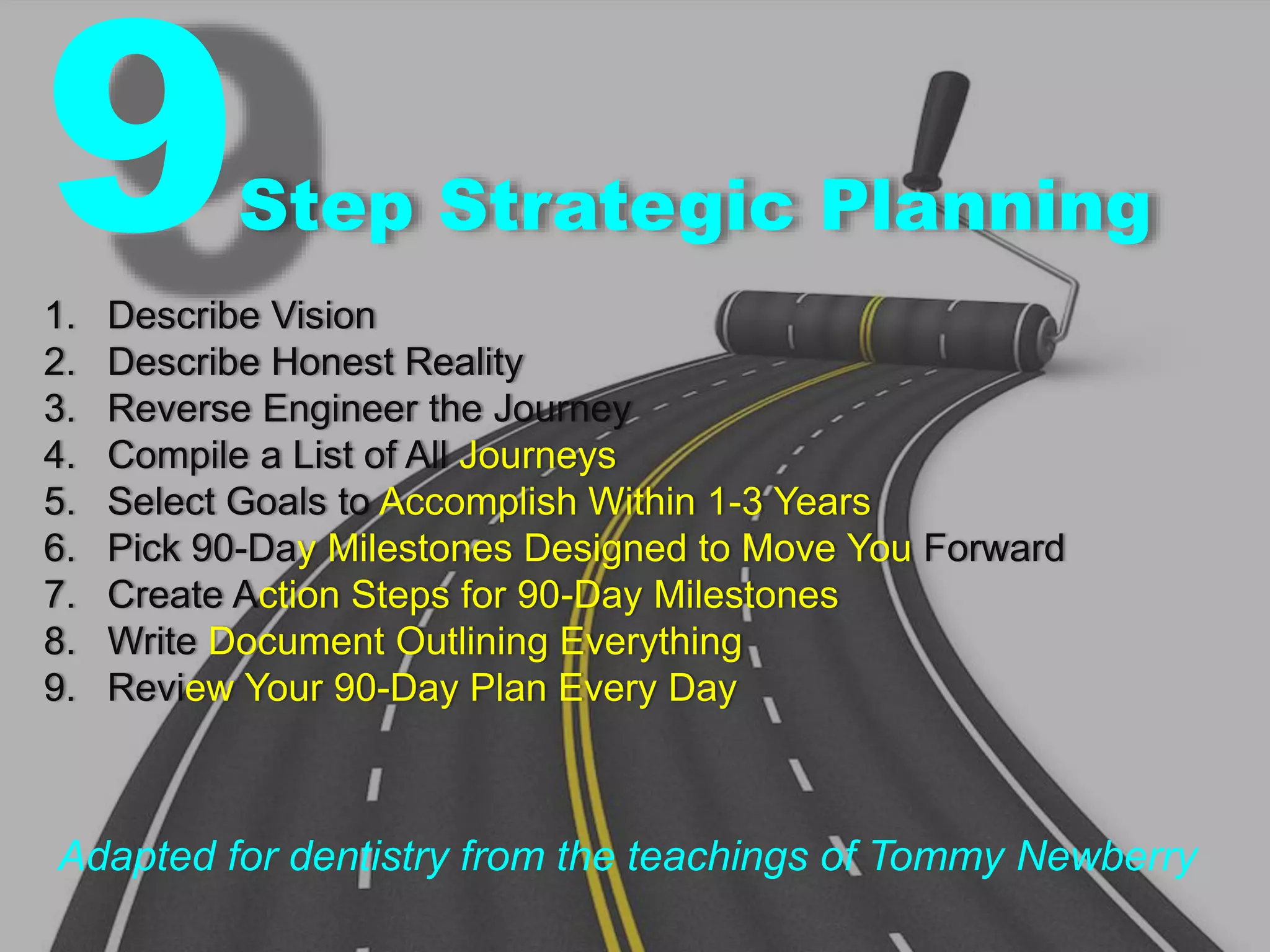 9 Step Strategic Planning

1. Describe Vision
2. Describe Honest Reality
3. Reverse Engineer the Journey
4. Compile a List of All Journeys
5. Select Goals to Accomplish Within 1-3 Years
6. Pick 90-Day Milestones Designed to Move You Forward
7. Create Action Steps for 90-Day Milestones
8. Write Document Outlining Everything
9. Review Your 90-Day Plan Every Day

Adapted for dentistry from the teachings of Tommy Newberry